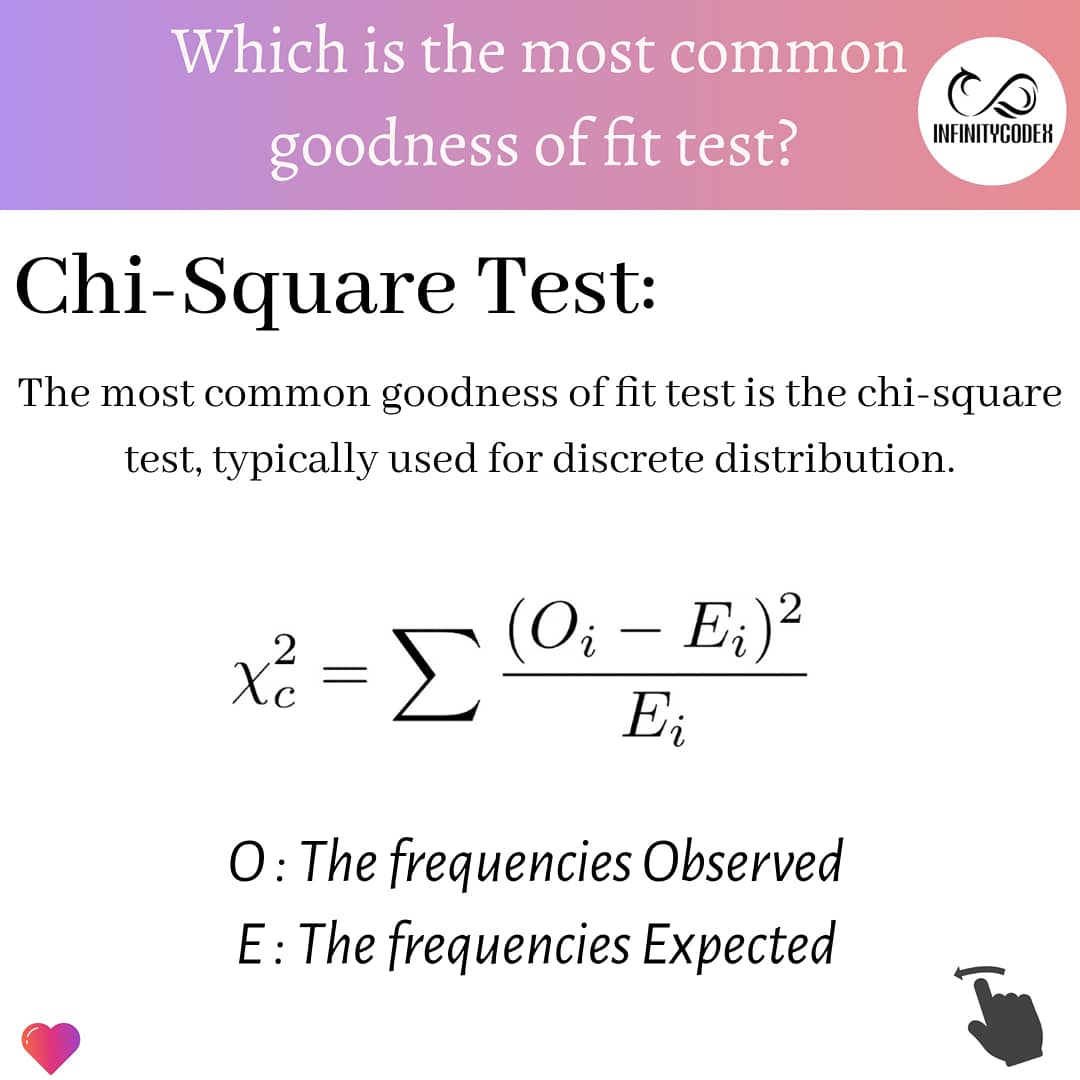 Which is the most common goodness of fit test?

INFINITYCODEX

Chi-Square Test:

The most common goodness of fit test is the chi-square test, typically used for discrete distribution.

$\chi_c^2 = \sum \frac{(O_i - E_i)^2}{E_i}$

O : The frequencies Observed
E : The frequencies Expected